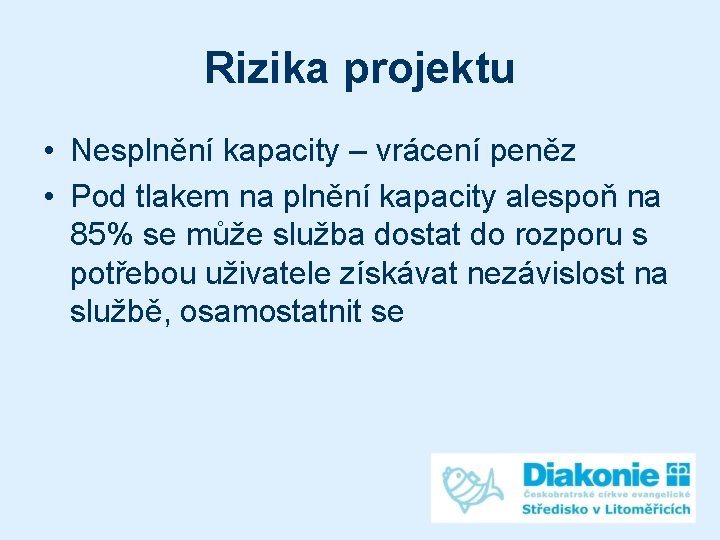 Rizika projektu

• Nesplnění kapacity – vrácení peněz
• Pod tlakem na plnění kapacity alespoň na 85% se může služba dostat do rozporu s potřebou uživatele získávat nezávislost na službě, osamostatnit se

Diakonie
Českobratrské církve evangelické
Středisko v Litoměřicích